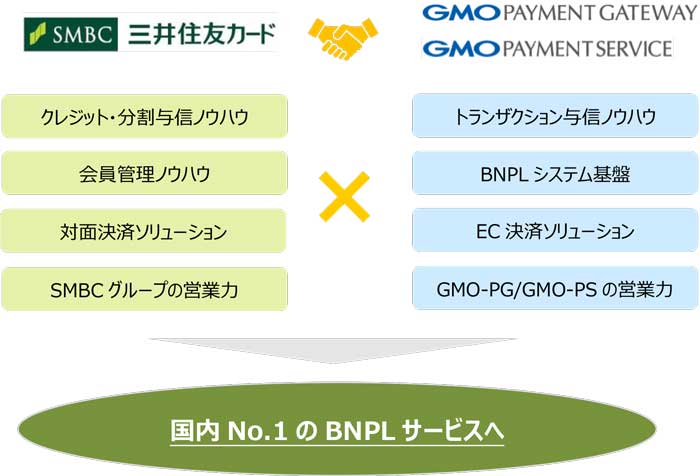 SMBC 三井住友カード

GMO PAYMENT GATEWAY
GMO PAYMENT SERVICE

クレジット・分割与信ノウハウ

会員管理ノウハウ

対面決済ソリューション

SMBC グループの営業力

トランザクション与信ノウハウ

BNPL システム基盤

EC 決済ソリューション

GMO-PG/GMO-PS の営業力

国内 No.1 の BNPL サービスへ